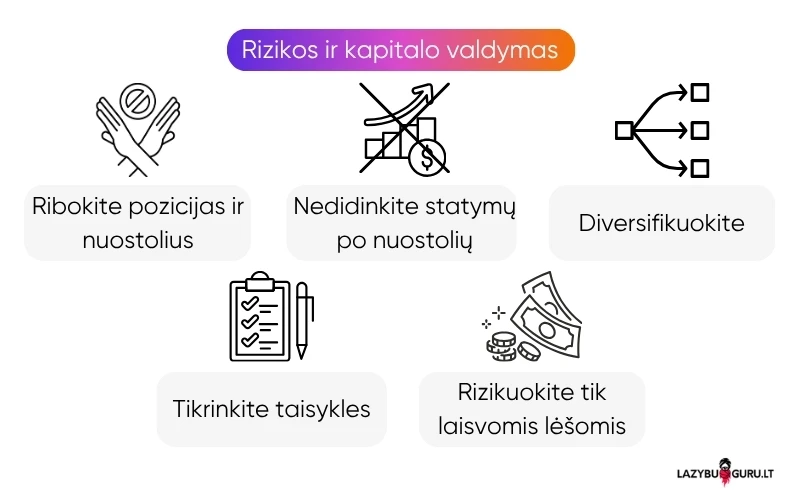 Rizikos ir kapitalo valdymas

Ribokite pozicijas ir nuostolius

Nedidinkite statymų po nuostolių

Diversifikuokite

Tikrinkite taisykles

Rizikuokite tik laisvomis lėšomis

LAZYBUGURU.LT